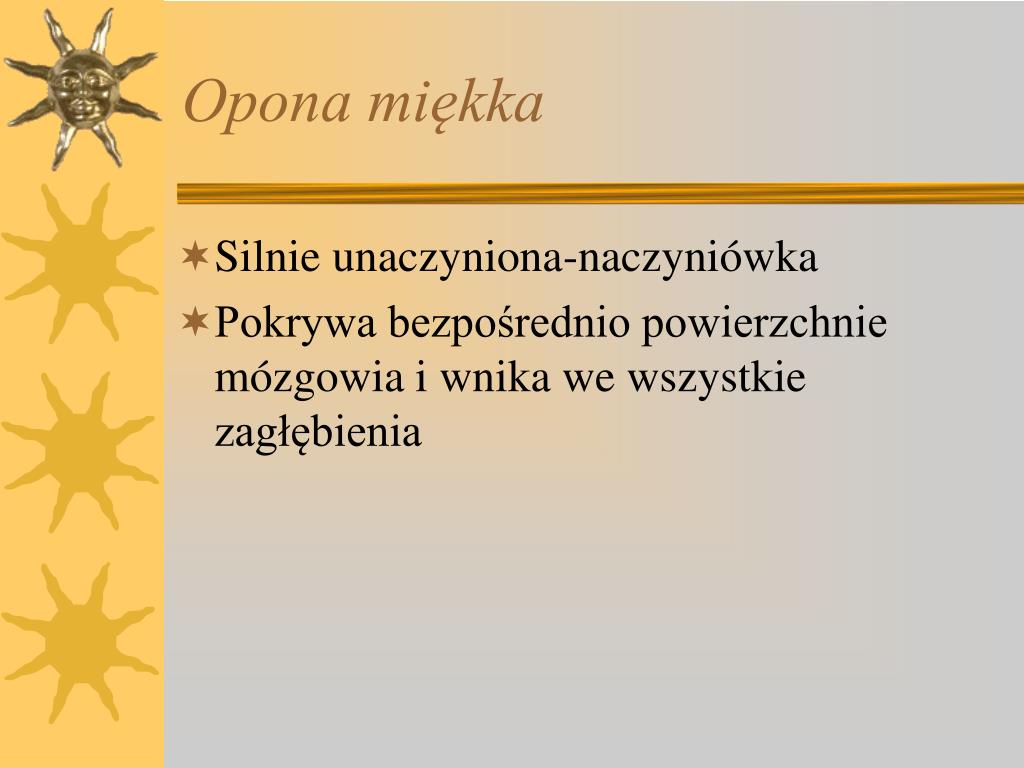 Opona miękka

Silnie unaczyniona-naczyniówka

Pokrywa bezpośrednio powierzchnie mózgowia i wnika we wszystkie zagłębienia